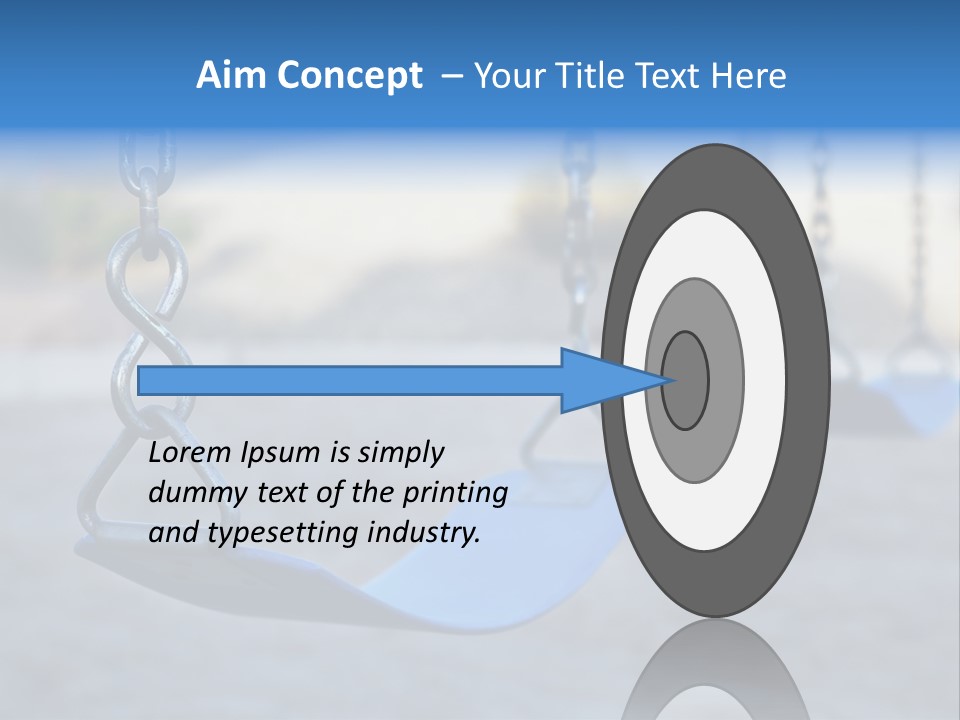 Aim Concept – Your Title Text Here

Lorem Ipsum is simply dummy text of the printing and typesetting industry.